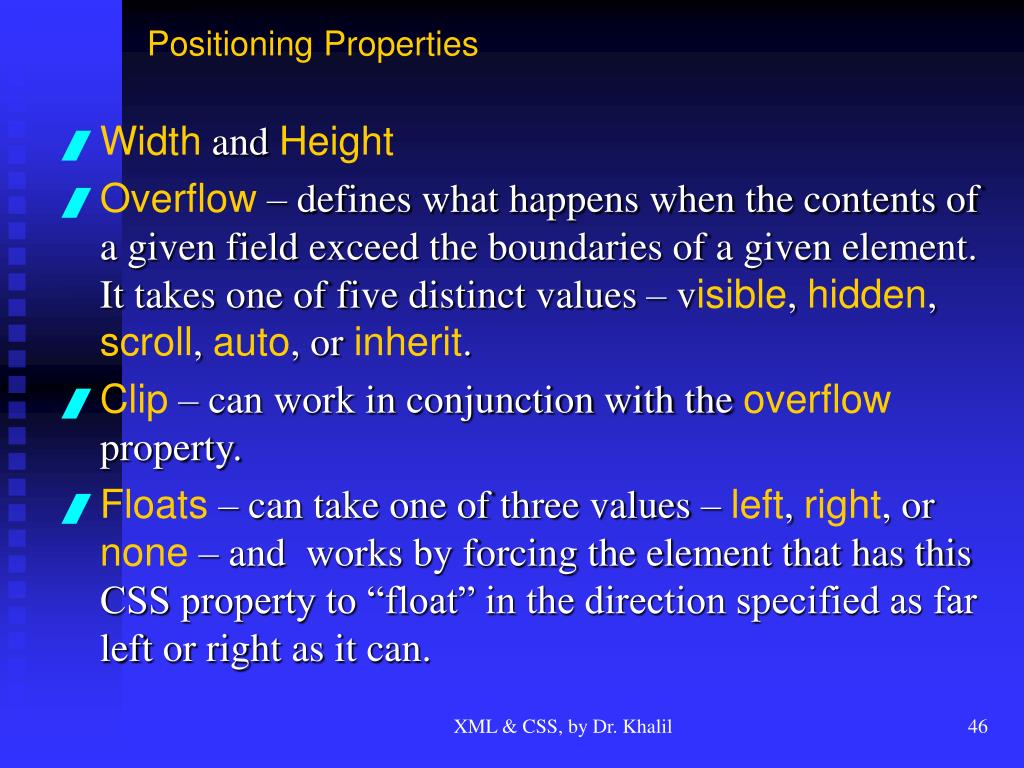 Positioning Properties

Width and Height

Overflow – defines what happens when the contents of a given field exceed the boundaries of a given element. It takes one of five distinct values – visible, hidden, scroll, auto, or inherit.

Clip – can work in conjunction with the overflow property.

Floats – can take one of three values – left, right, or none – and works by forcing the element that has this CSS property to “float” in the direction specified as far left or right as it can.

XML & CSS, by Dr. Khalil

46